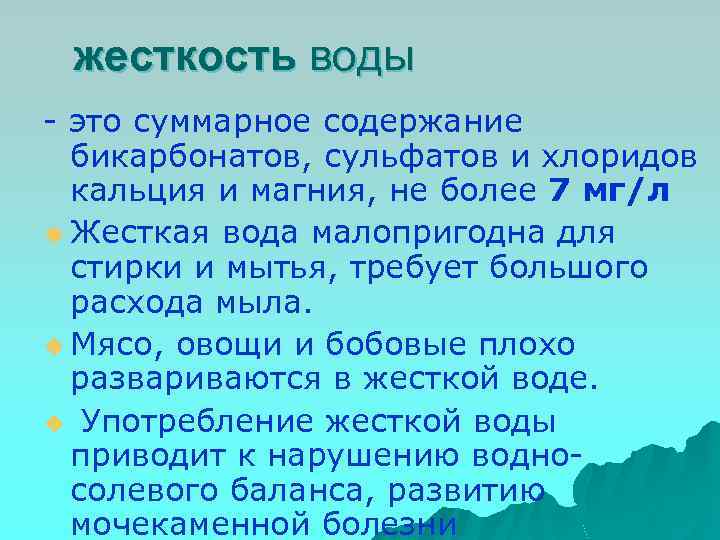 жесткость воды

- это суммарное содержание бикарбонатов, сульфатов и хлоридов кальция и магния, не более 7 мг/л

Жесткая вода малопригодна для стирки и мытья, требует большого расхода мыла.

Мясо, овощи и бобовые плохо развариваются в жесткой воде.

Употребление жесткой воды приводит к нарушению водно-солевого баланса, развитию мочекаменной болезни